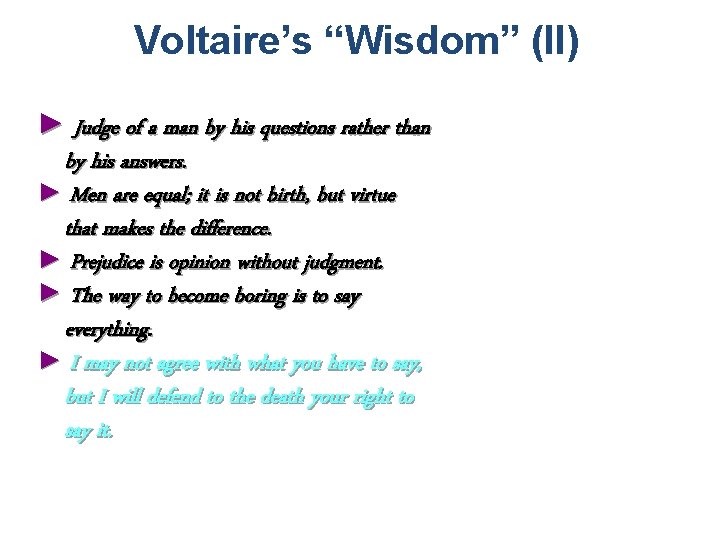 Voltaire's "Wisdom" (II)

► Judge of a man by his questions rather than by his answers.

► Men are equal; it is not birth, but virtue that makes the difference.

► Prejudice is opinion without judgment.

► The way to become boring is to say everything.

► I may not agree with what you have to say, but I will defend to the death your right to say it.